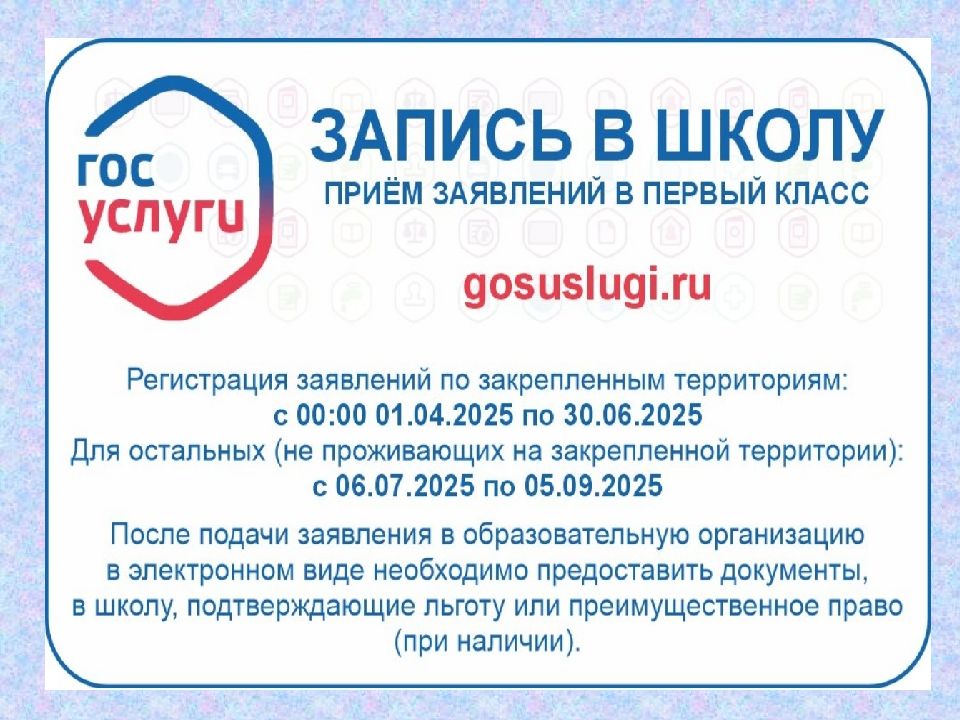 гос услуги

ЗАПИСЬ В ШКОЛУ
ПРИЁМ ЗАЯВЛЕНИЙ В ПЕРВЫЙ КЛАСС

gosuslugi.ru

Регистрация заявлений по закрепленным территориям:
с 00:00 01.04.2025 по 30.06.2025
Для остальных (не проживающих на закрепленной территории):
с 06.07.2025 по 05.09.2025

После подачи заявления в образовательную организацию в электронном виде необходимо предоставить документы, в школу, подтверждающие льготу или преимущественное право (при наличии).